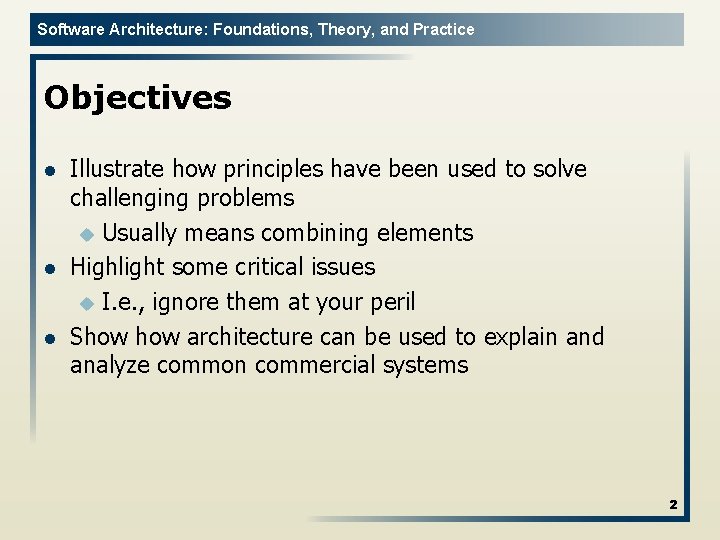 Software Architecture: Foundations, Theory, and Practice

Objectives

- Illustrate how principles have been used to solve challenging problems
  - Usually means combining elements
- Highlight some critical issues
  - I.e., ignore them at your peril
- Show how architecture can be used to explain and analyze common commercial systems

2